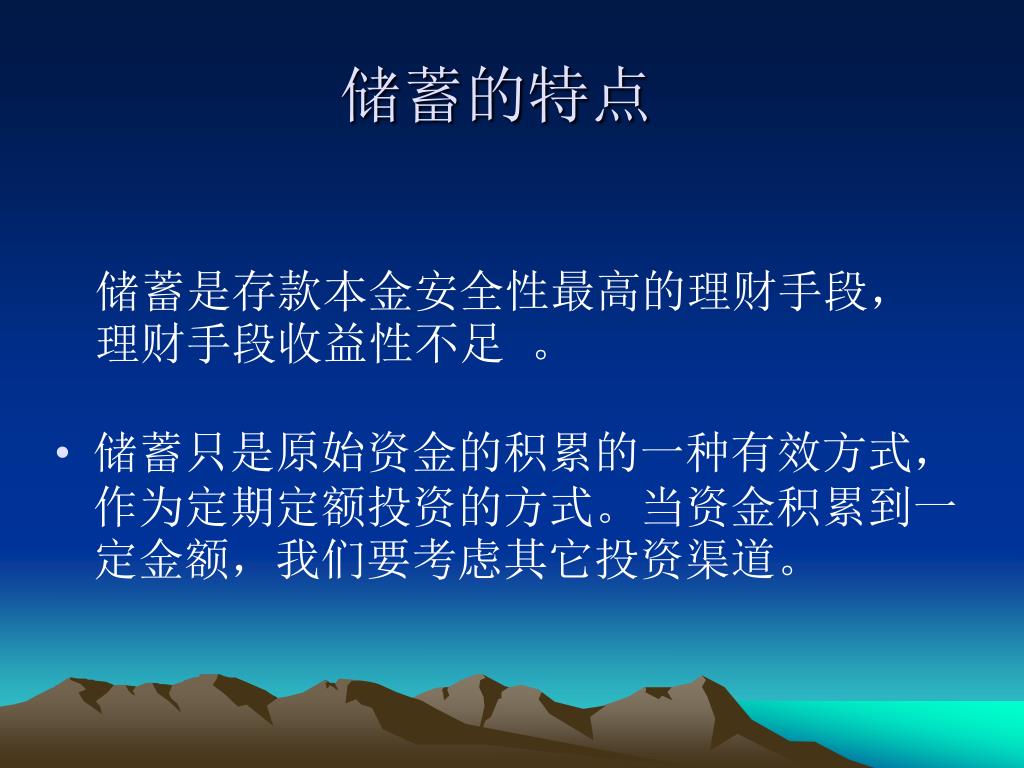 储蓄的特点

储蓄是存款本金安全性最高的理财手段，理财手段收益性不足 。

• 储蓄只是原始资金的积累的一种有效方式，作为定期定额投资的方式。当资金积累到一定金额，我们要考虑其它投资渠道。